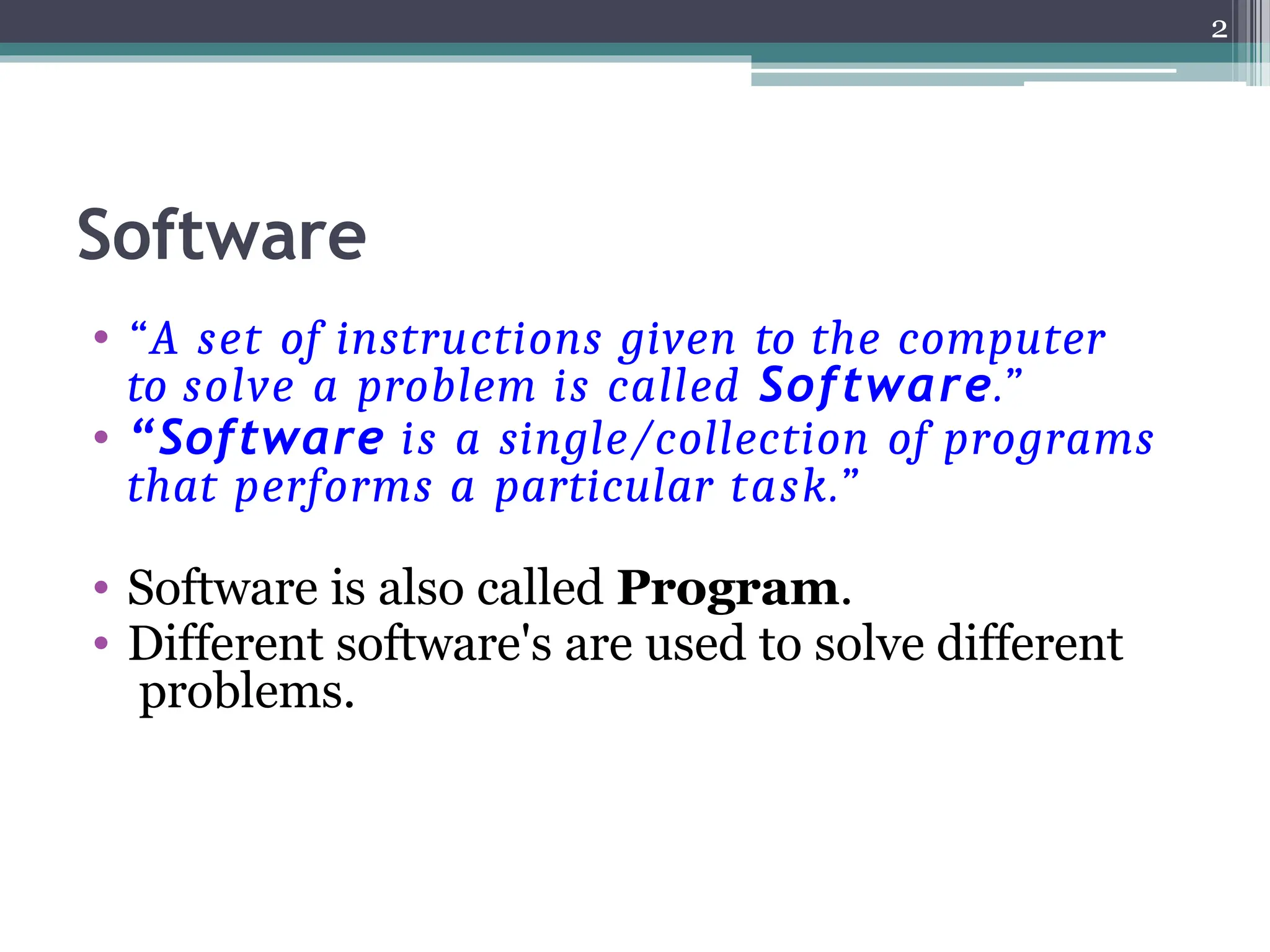 2

Software

• “A set of instructions given to the computer to solve a problem is called Software.”
• “Software is a single/collection of programs that performs a particular task.”

• Software is also called Program.
• Different software's are used to solve different problems.